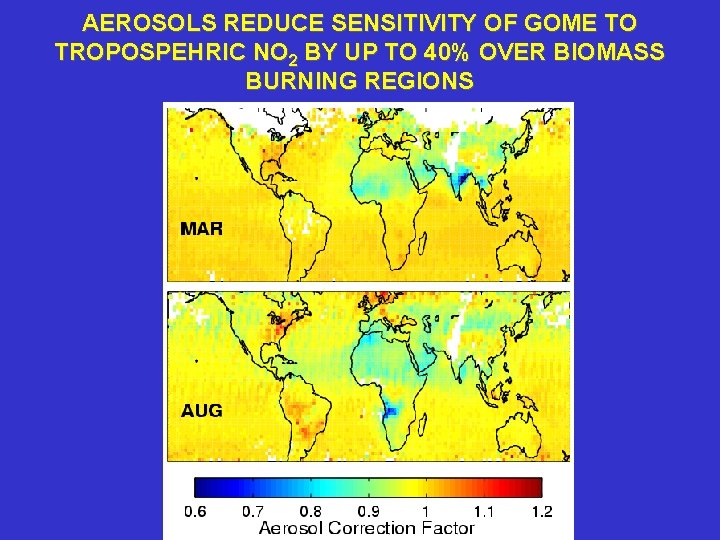 AEROSOLS REDUCE SENSITIVITY OF GOME TO TROPOSPEHRIC $NO_2$ BY UP TO 40% OVER BIOMASS BURNING REGIONS

MAR

AUG

0.6 0.7 0.8 0.9 1 1.1 1.2
Aerosol Correction Factor